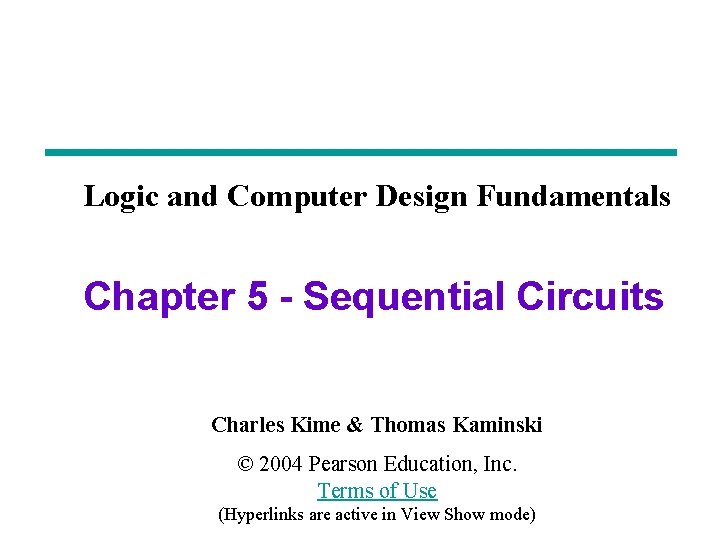 Logic and Computer Design Fundamentals

Chapter 5 - Sequential Circuits

Charles Kime & Thomas Kaminski

© 2004 Pearson Education, Inc.
Terms of Use
(Hyperlinks are active in View Show mode)